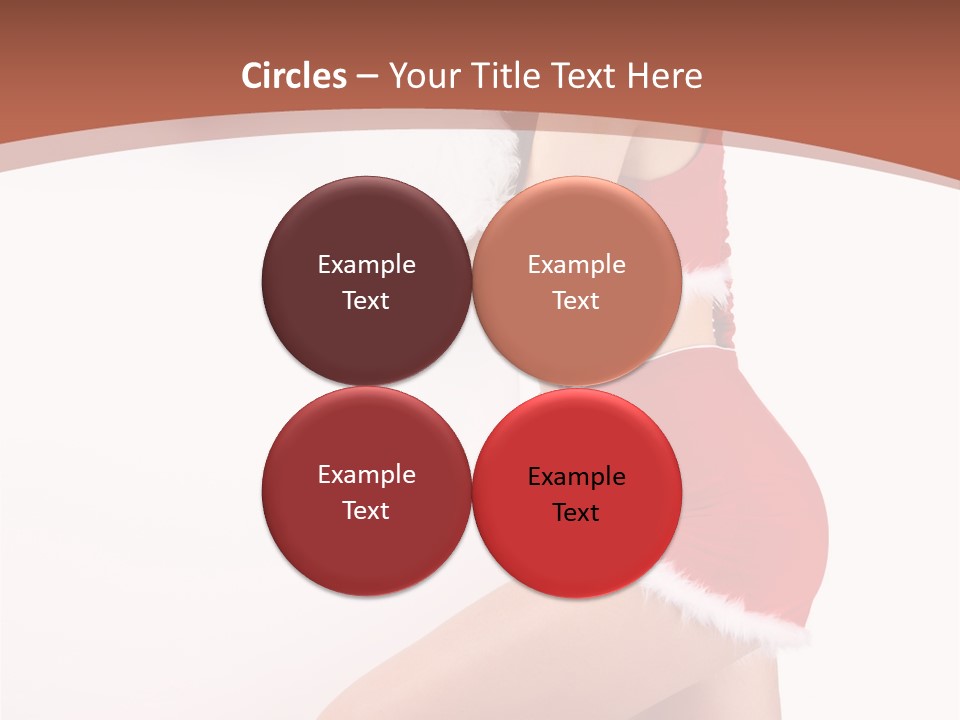 Circles – Your Title Text Here

Example Text

Example Text

Example Text

Example Text